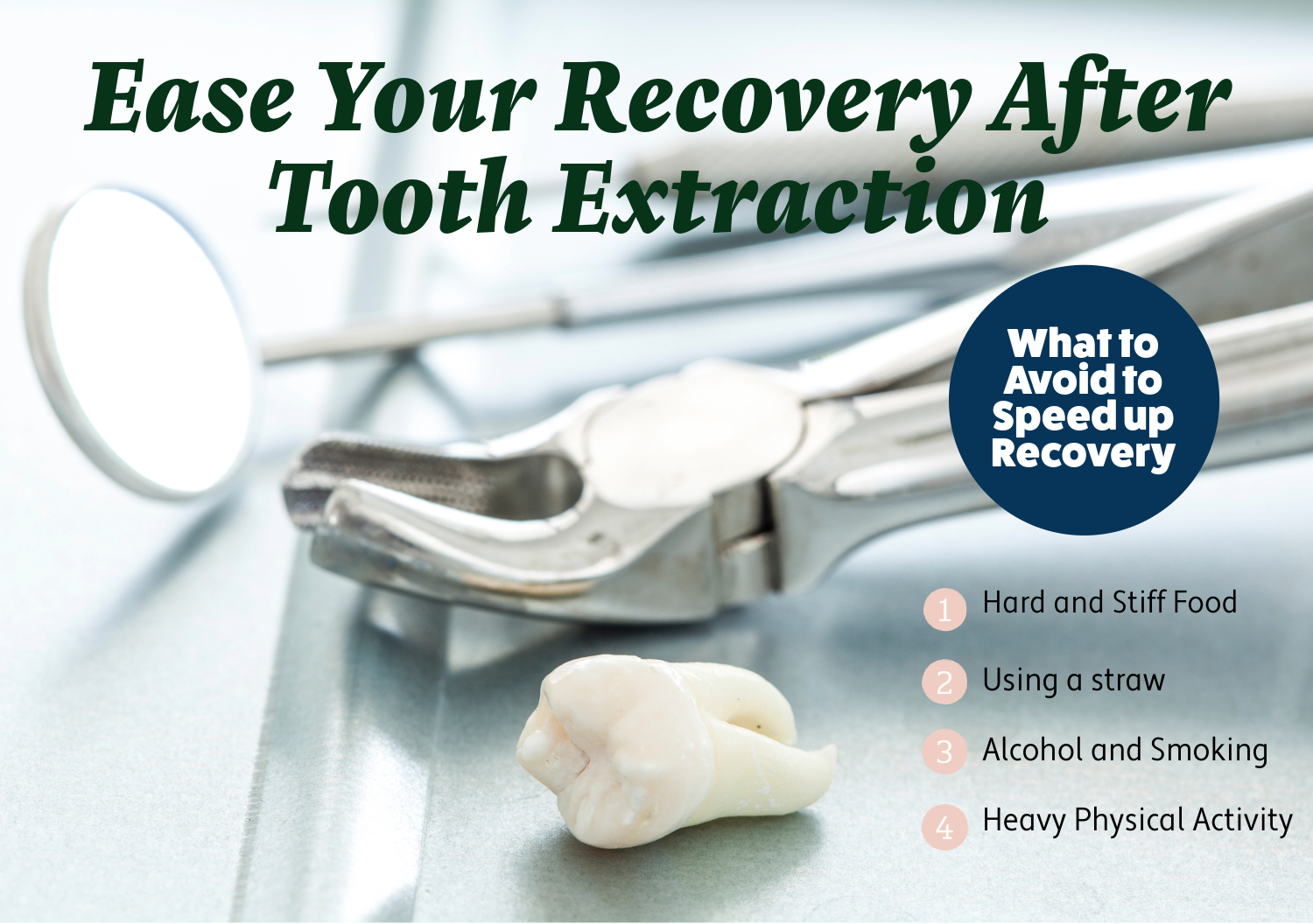 Ease Your Recovery After Tooth Extraction

What to Avoid to Speed up Recovery

1 Hard and Stiff Food

2 Using a straw

3 Alcohol and Smoking

4 Heavy Physical Activity